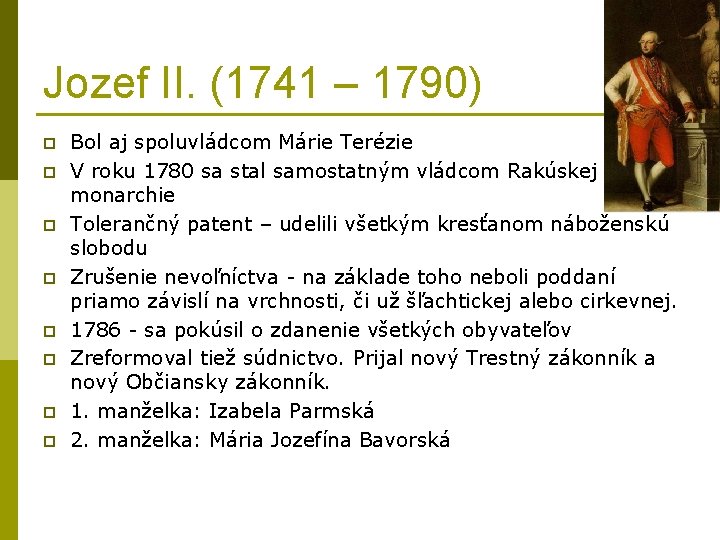 Jozef II. (1741 – 1790)

Bol aj spoluvládcom Márie Terézie

V roku 1780 sa stal samostatným vládcom Rakúskej monarchie

Tolerančný patent – udelili všetkým kresťanom náboženskú slobodu

Zrušenie nevoľníctva - na základe toho neboli poddaní priamo závislí na vrchnosti, či už šľachtickej alebo cirkevnej.

1786 - sa pokúsil o zdanenie všetkých obyvateľov

Zreformoval tiež súdnictvo. Prijal nový Trestný zákonník a nový Občiansky zákonník.

1. manželka: Izabela Parmská

2. manželka: Mária Jozefína Bavorská